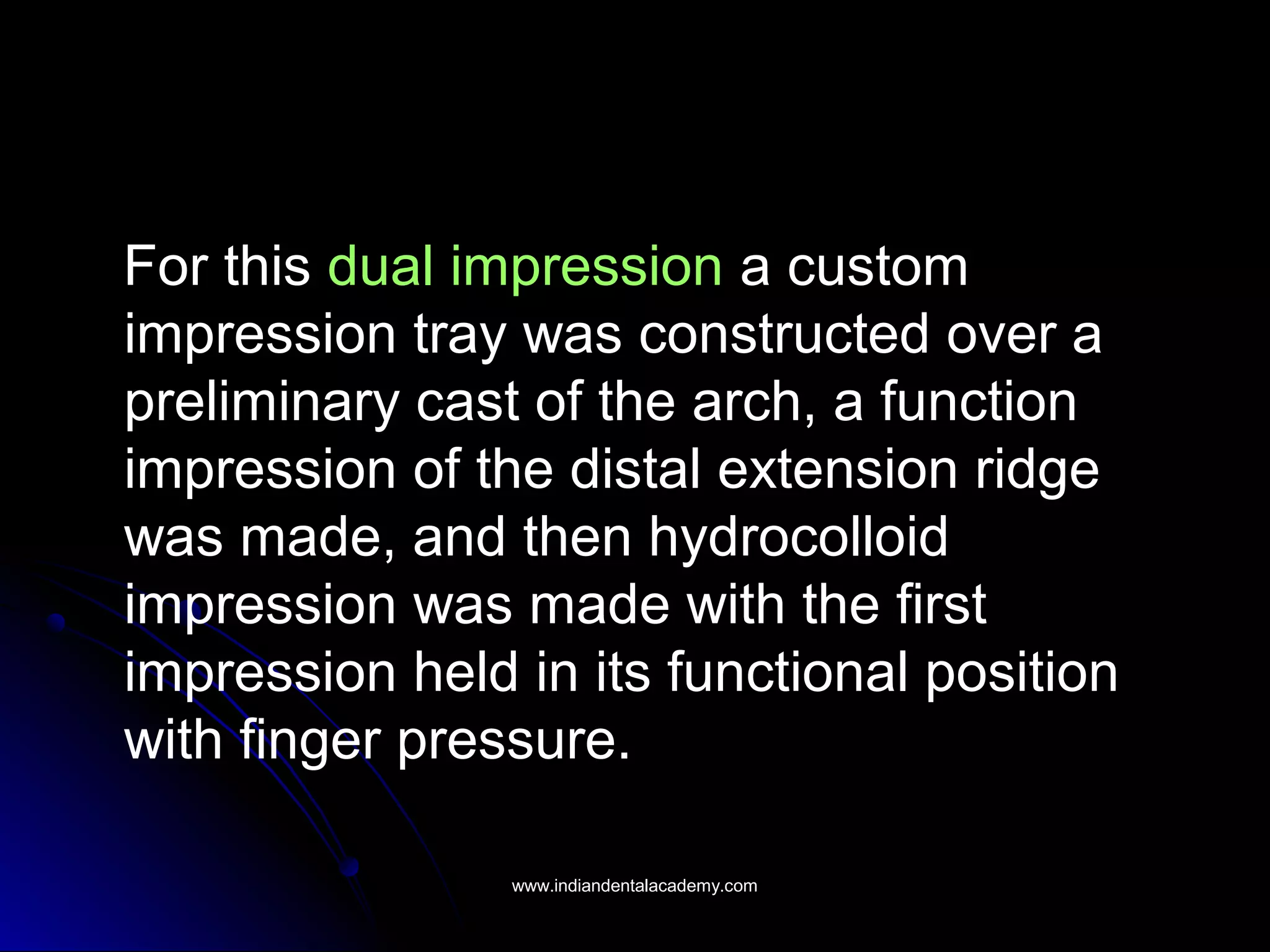 For this dual impression a custom impression tray was constructed over a preliminary cast of the arch, a function impression of the distal extension ridge was made, and then hydrocolloid impression was made with the first impression held in its functional position with finger pressure.

www.indiandentalacademy.com